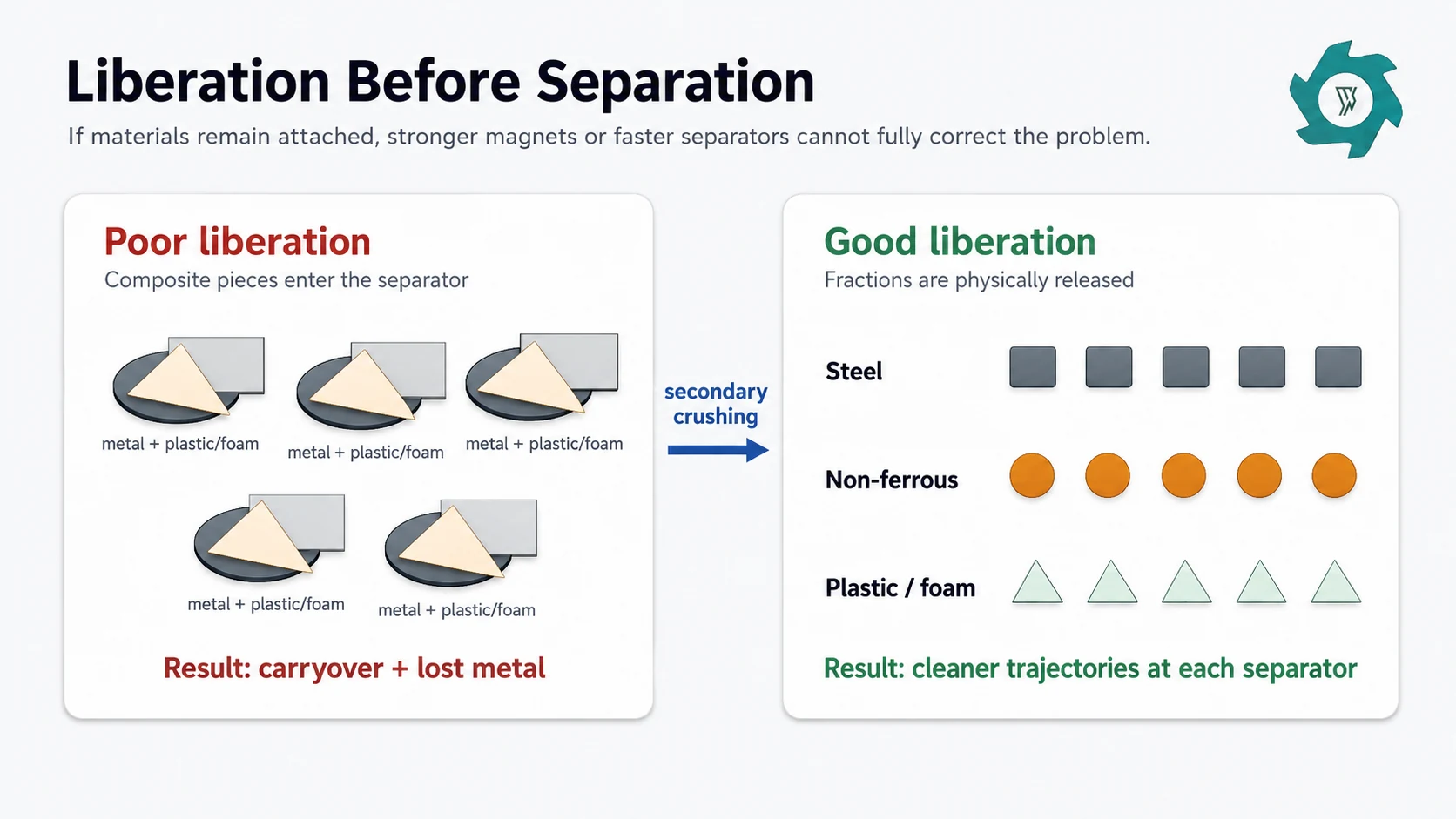 Liberation Before Separation

If materials remain attached, stronger magnets or faster separators cannot fully correct the problem.

Poor liberation

Composite pieces enter the separator

metal + plastic/foam

metal + plastic/foam

metal + plastic/foam

metal + plastic/foam

metal + plastic/foam

Result: carryover + lost metal

secondary crushing

Good liberation

Fractions are physically released

Steel

Non-ferrous

Plastic / foam

Result: cleaner trajectories at each separator